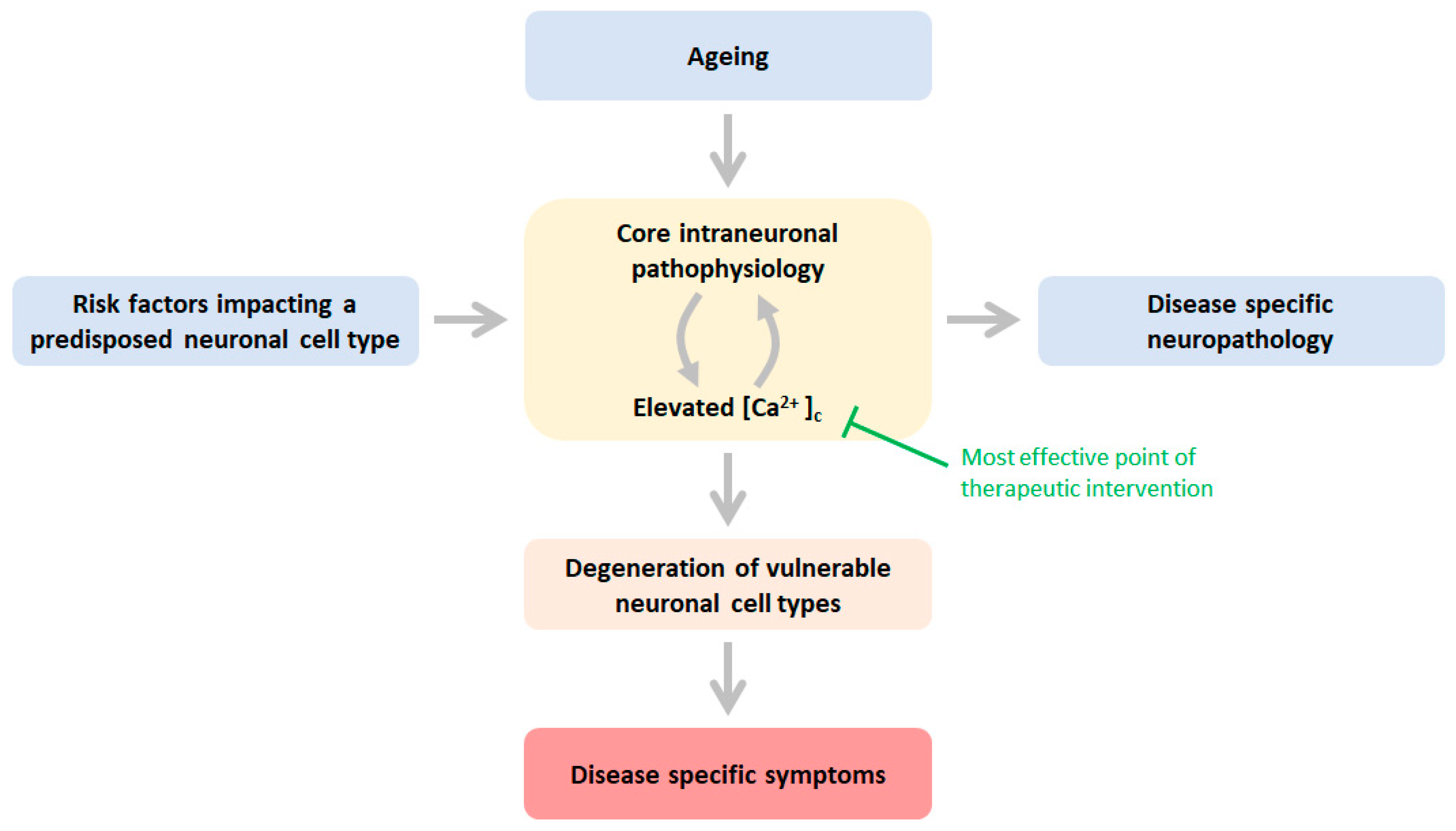 Ageing

Risk factors impacting a predisposed neuronal cell type

Core intraneuronal pathophysiology

Elevated $[Ca^{2+}]_c$

Disease specific neuropathology

Most effective point of therapeutic intervention

Degeneration of vulnerable neuronal cell types

Disease specific symptoms